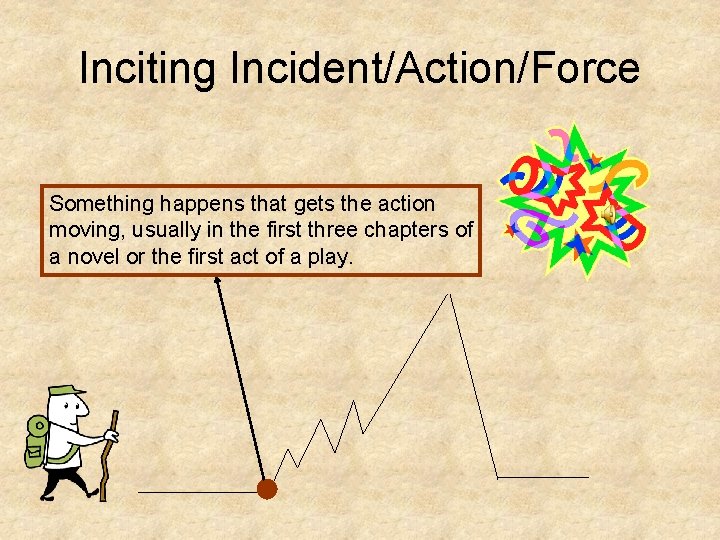 Inciting Incident/Action/Force

Something happens that gets the action moving, usually in the first three chapters of a novel or the first act of a play.